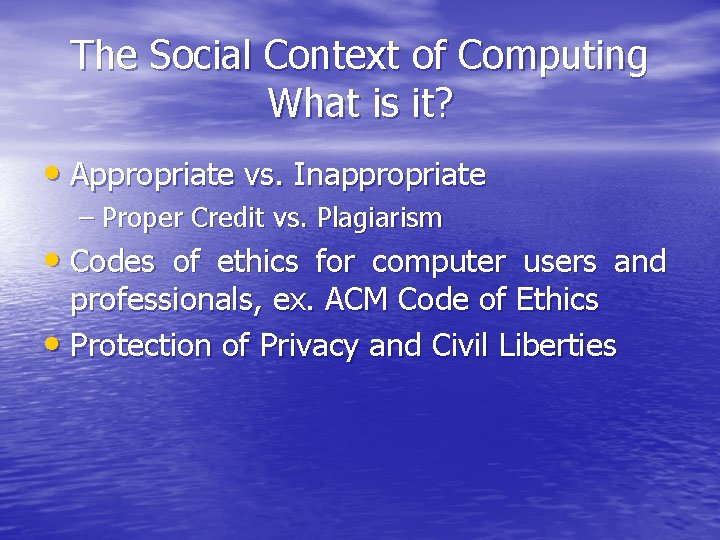 The Social Context of Computing
What is it?

• Appropriate vs. Inappropriate
– Proper Credit vs. Plagiarism
• Codes of ethics for computer users and professionals, ex. ACM Code of Ethics
• Protection of Privacy and Civil Liberties